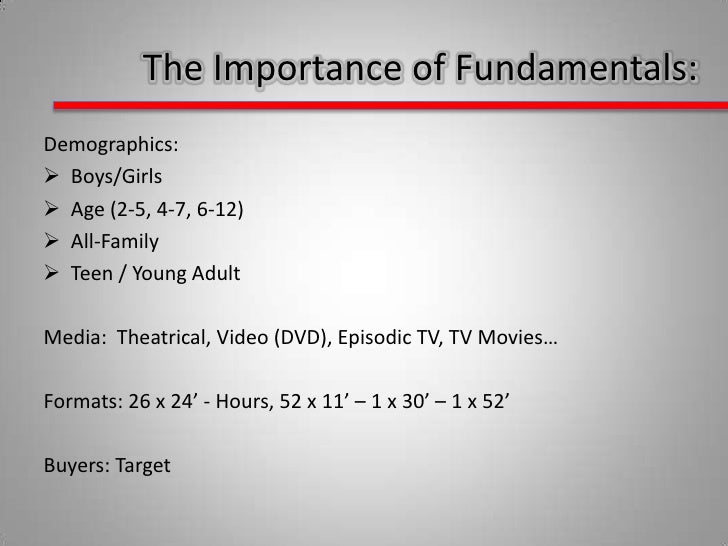 The Importance of Fundamentals:

Demographics:
➢ Boys/Girls
➢ Age (2-5, 4-7, 6-12)
➢ All-Family
➢ Teen / Young Adult

Media: Theatrical, Video (DVD), Episodic TV, TV Movies…

Formats: 26 x 24’ - Hours, 52 x 11’ – 1 x 30’ – 1 x 52’

Buyers: Target